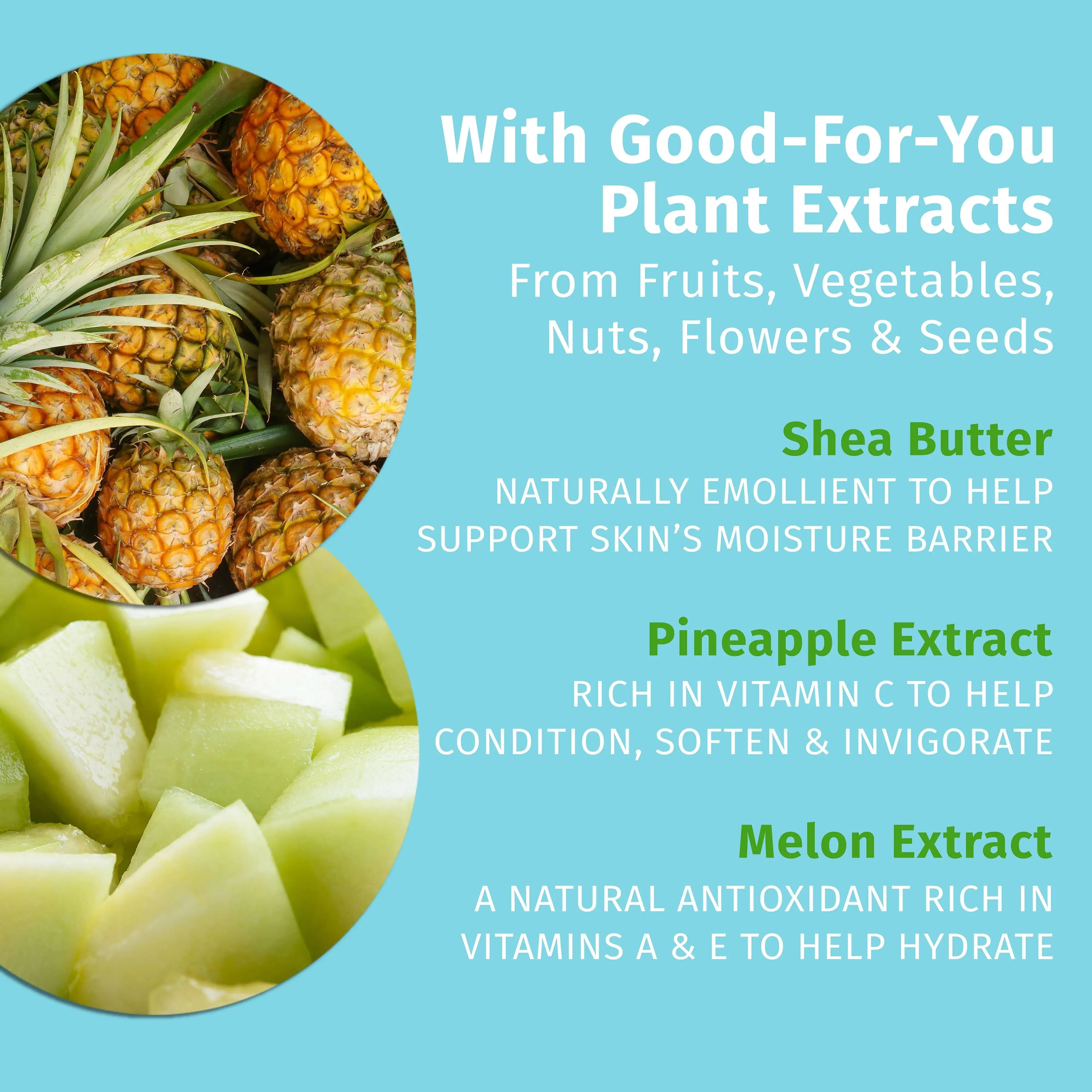 With Good-For-You Plant Extracts

From Fruits, Vegetables, Nuts, Flowers & Seeds

Shea Butter

NATURALLY EMOLLIENT TO HELP SUPPORT SKIN'S MOISTURE BARRIER

Pineapple Extract

RICH IN VITAMIN C TO HELP CONDITION, SOFTEN & INVIGORATE

Melon Extract

A NATURAL ANTIOXIDANT RICH IN VITAMINS A & E TO HELP HYDRATE